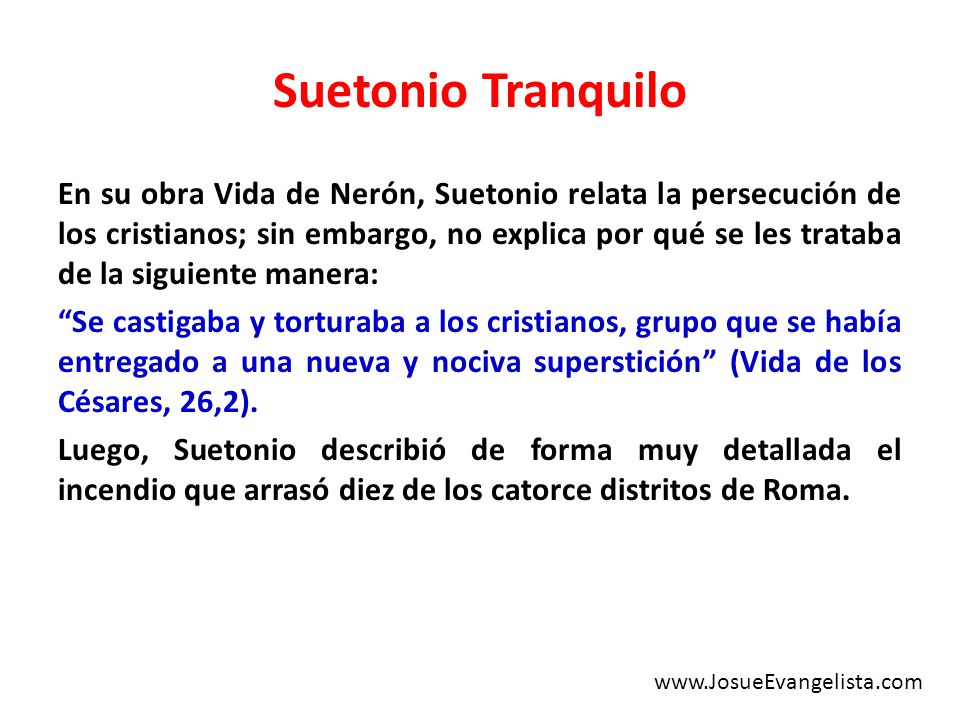 Suetonio Tranquilo

En su obra Vida de Nerón, Suetonio relata la persecución de los cristianos; sin embargo, no explica por qué se les trataba de la siguiente manera:

“Se castigaba y torturaba a los cristianos, grupo que se había entregado a una nueva y nociva superstición” (Vida de los Césares, 26,2).

Luego, Suetonio describió de forma muy detallada el incendio que arrasó diez de los catorce distritos de Roma.

www.JosueEvangelista.com